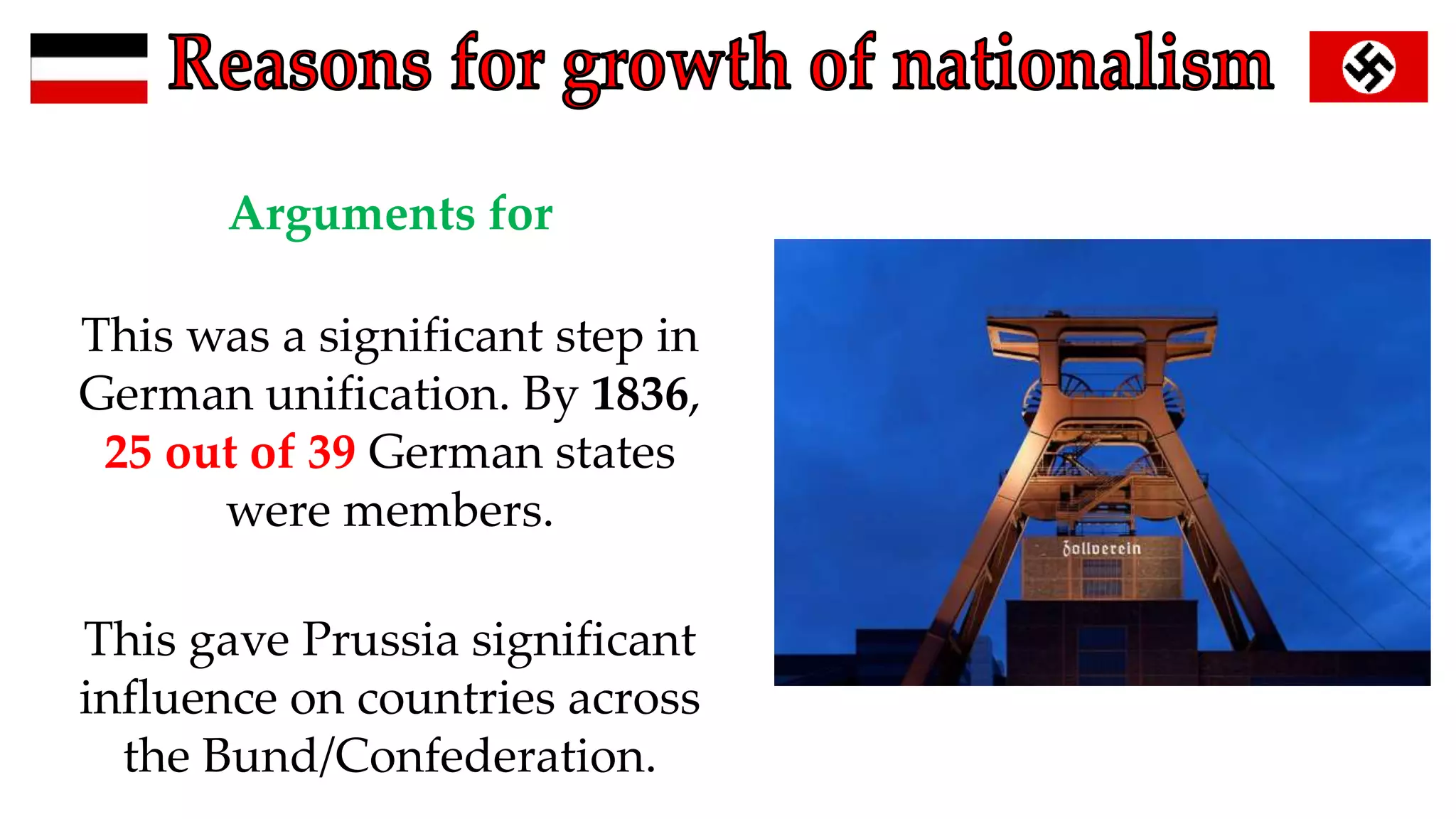 Reasons for growth of nationalism

Arguments for

This was a significant step in German unification. By 1836, 25 out of 39 German states were members.

This gave Prussia significant influence on countries across the Bund/Confederation.

Zollverein